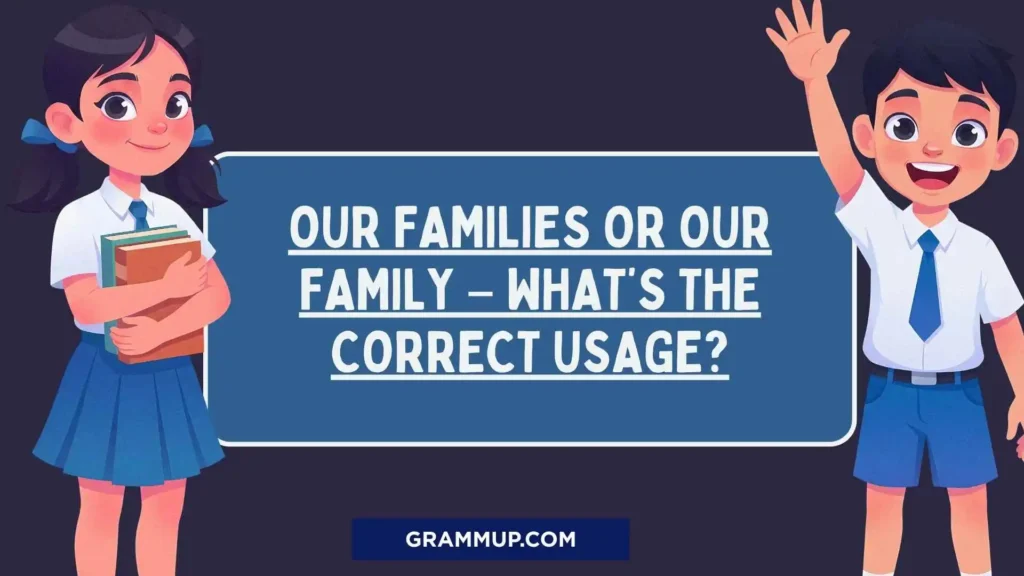 OUR FAMILIES OR OUR FAMILY – WHAT'S THE CORRECT USAGE?

GRAMMUP.COM